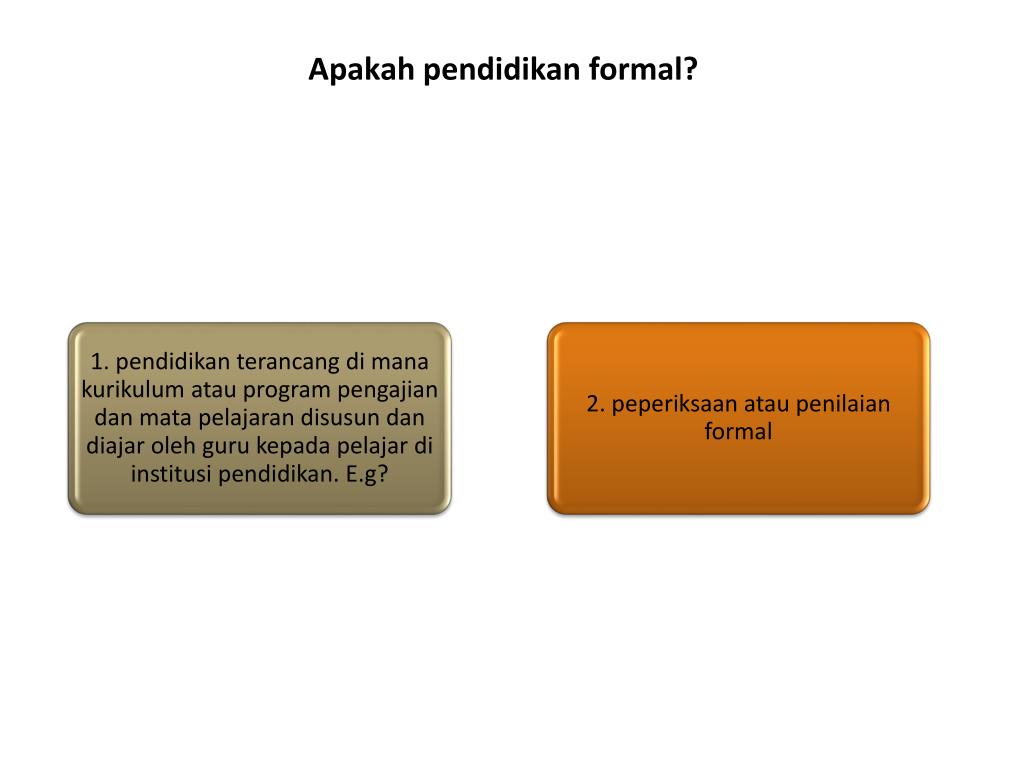 Apakah pendidikan formal?

1. pendidikan terancang di mana kurikulum atau program pengajian dan mata pelajaran disusun dan diajar oleh guru kepada pelajar di institusi pendidikan. E.g?

2. peperiksaan atau penilaian formal